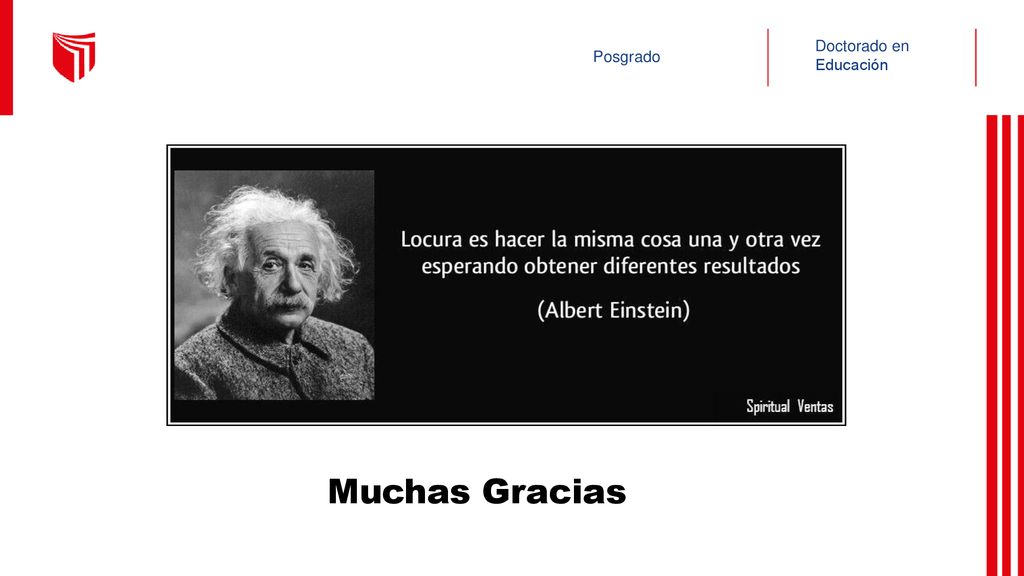 Posgrado

Doctorado en Educación

Locura es hacer la misma cosa una y otra vez esperando obtener diferentes resultados

(Albert Einstein)

Spiritual Ventas

Muchas Gracias